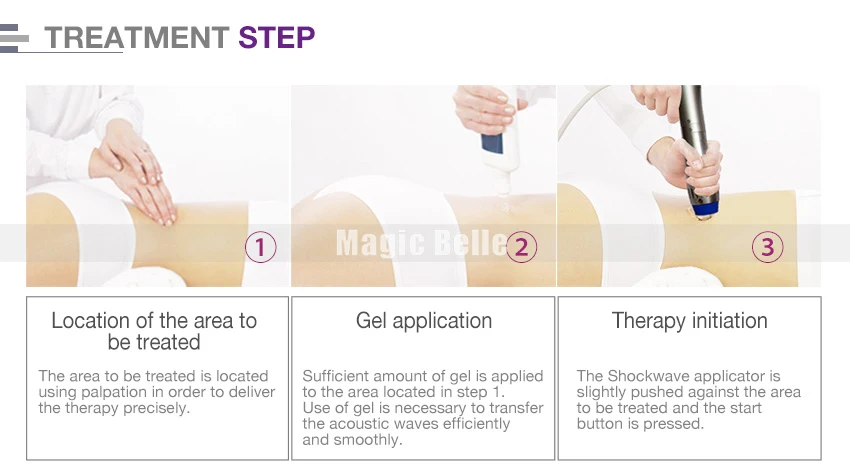 TREATMENT STEP

①

Magic Belle ②

③

Location of the area to be treated

The area to be treated is located using palpation in order to deliver the therapy precisely.

Gel application

Sufficient amount of gel is applied to the area located in step 1.
Use of gel is necessary to transfer the acoustic waves efficiently and smoothly.

Therapy initiation

The Shockwave applicator is slightly pushed against the area to be treated and the start button is pressed.